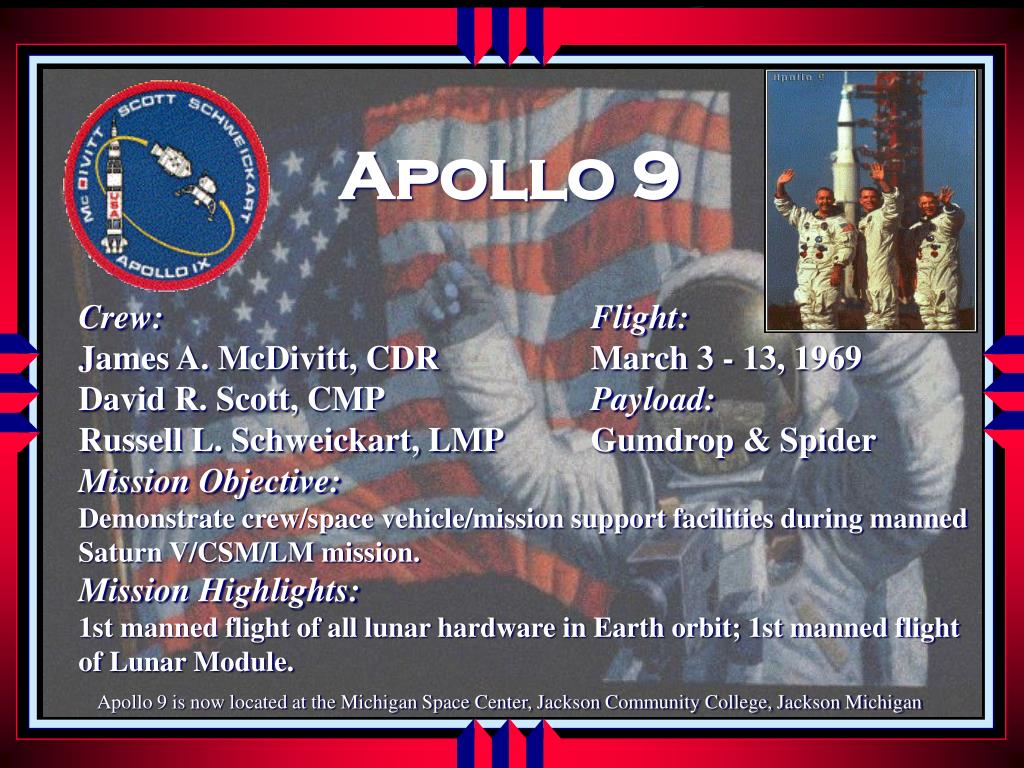 McDIVITT SCOTT SCHWEICKART

USA

APOLLO IX

Apollo 9

Apollo 9

Crew:
James A. McDivitt, CDR
David R. Scott, CMP
Russell L. Schweickart, LMP

Flight:
March 3 - 13, 1969
Payload:
Gumdrop & Spider

Mission Objective:
Demonstrate crew/space vehicle/mission support facilities during manned Saturn V/CSM/LM mission.

Mission Highlights:
1st manned flight of all lunar hardware in Earth orbit; 1st manned flight of Lunar Module.

Apollo 9 is now located at the Michigan Space Center, Jackson Community College, Jackson Michigan